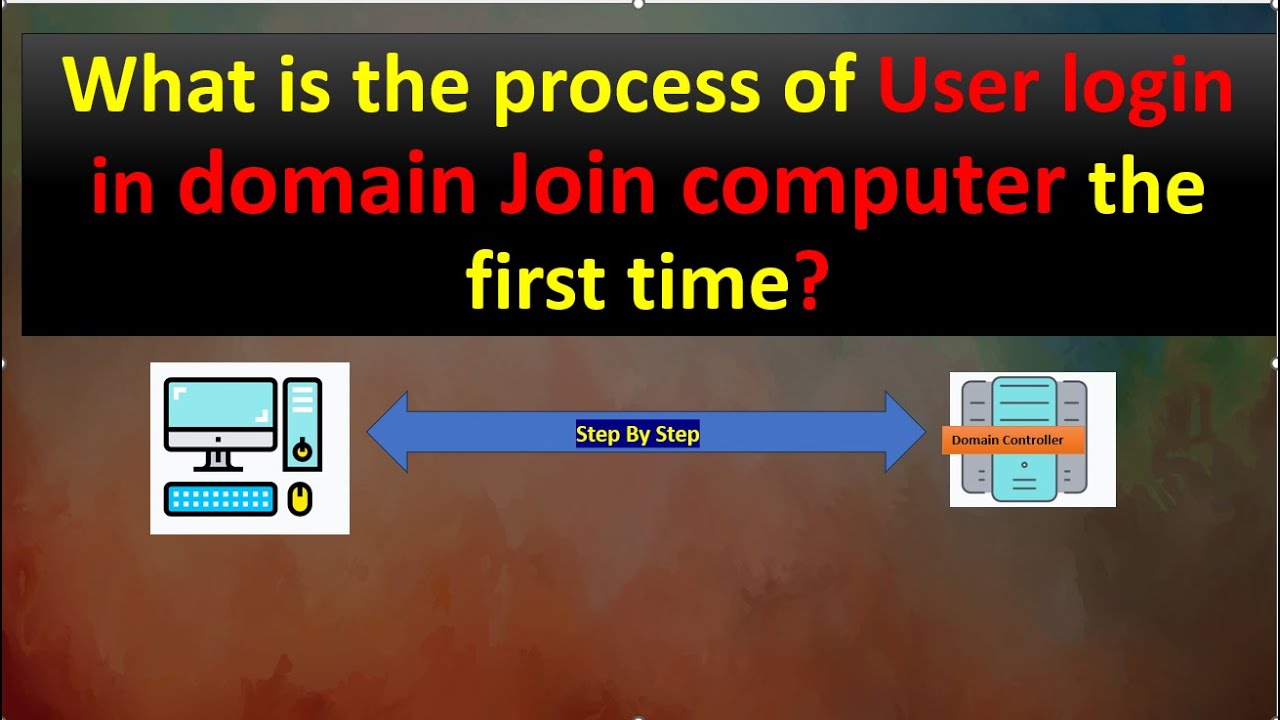 What is the process of User login in domain Join computer the first time?

Step By Step

Domain Controller